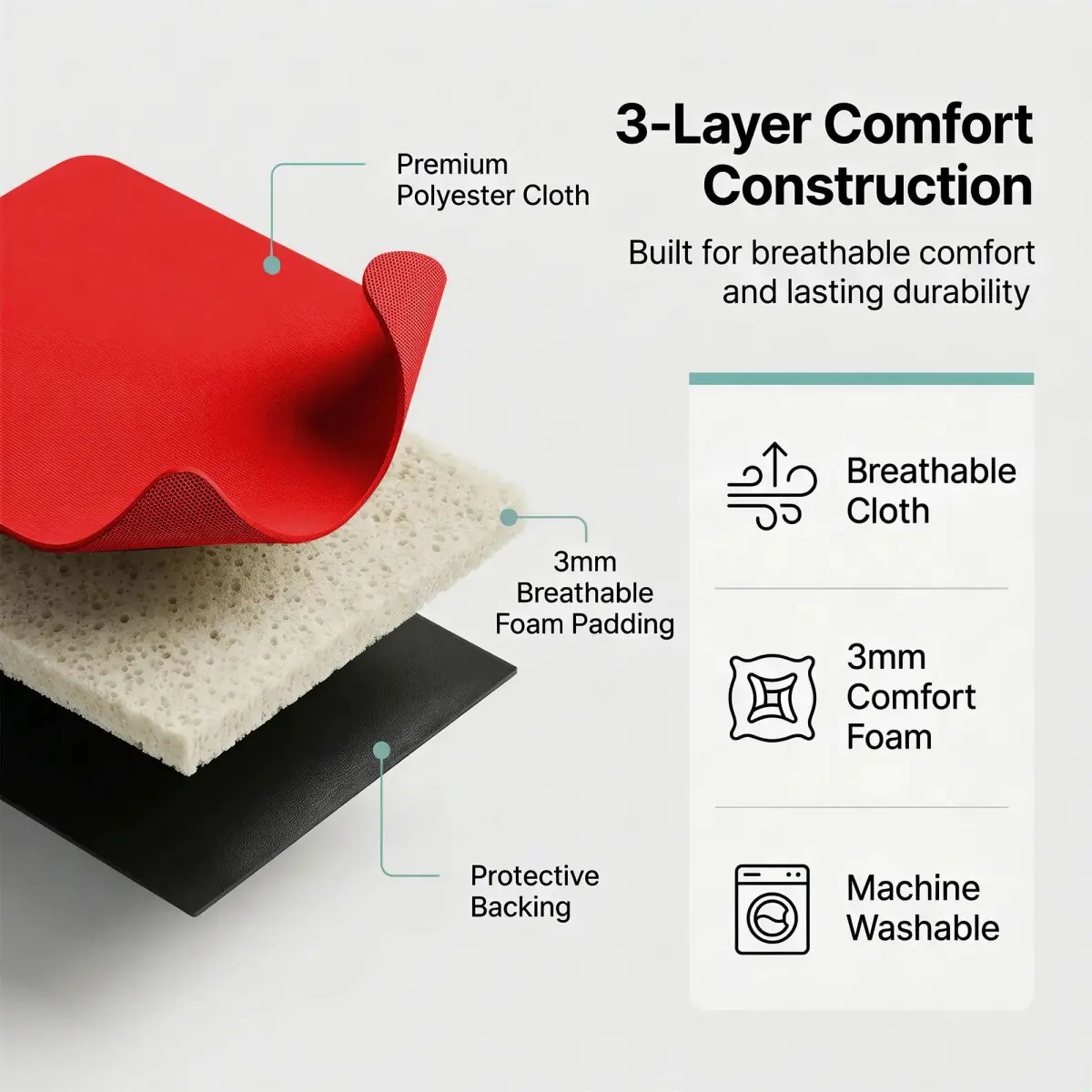 3-Layer Comfort Construction

Built for breathable comfort and lasting durability

Premium Polyester Cloth

3mm Breathable Foam Padding

Protective Backing

Breathable Cloth

3mm Comfort Foam

Machine Washable